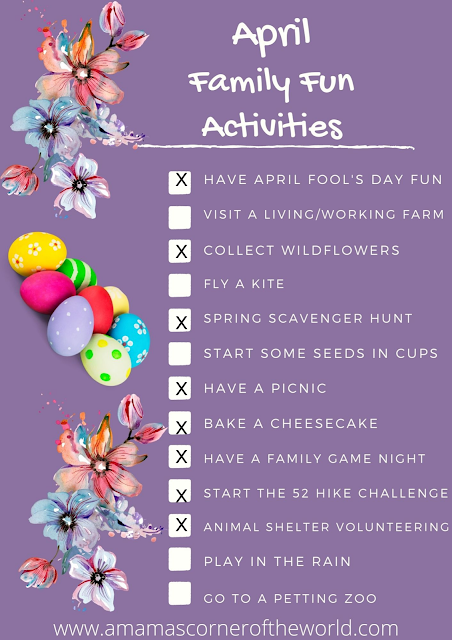 April Family Fun Activities

X HAVE APRIL FOOL'S DAY FUN

VISIT A LIVING/WORKING FARM

X COLLECT WILDFLOWERS

FLY A KITE

X SPRING SCAVENGER HUNT

START SOME SEEDS IN CUPS

X HAVE A PICNIC

X BAKE A CHEESECAKE

X HAVE A FAMILY GAME NIGHT

X START THE 52 HIKE CHALLENGE

X ANIMAL SHELTER VOLUNTEERING

PLAY IN THE RAIN

GO TO A PETTING ZOO

www.amamascorneroftheworld.com